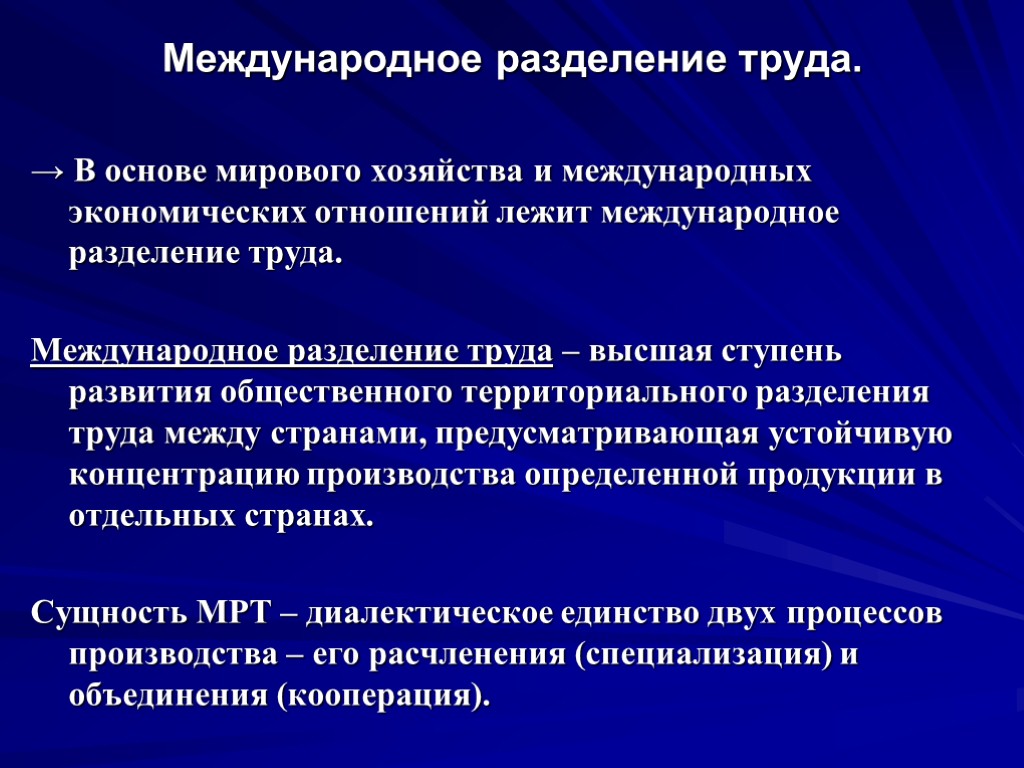 Международное разделение труда.

→ В основе мирового хозяйства и международных экономических отношений лежит международное разделение труда.

Международное разделение труда – высшая ступень развития общественного территориального разделения труда между странами, предусматривающая устойчивую концентрацию производства определенной продукции в отдельных странах.

Сущность МРТ – диалектическое единство двух процессов производства – его расчленения (специализация) и объединения (кооперация).